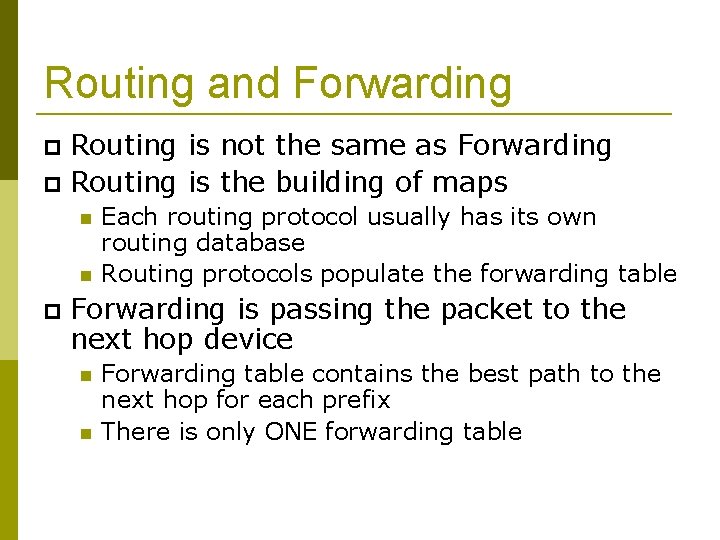 Routing and Forwarding

Routing is not the same as Forwarding

Routing is the building of maps

Each routing protocol usually has its own routing database

Routing protocols populate the forwarding table

Forwarding is passing the packet to the next hop device

Forwarding table contains the best path to the next hop for each prefix

There is only ONE forwarding table